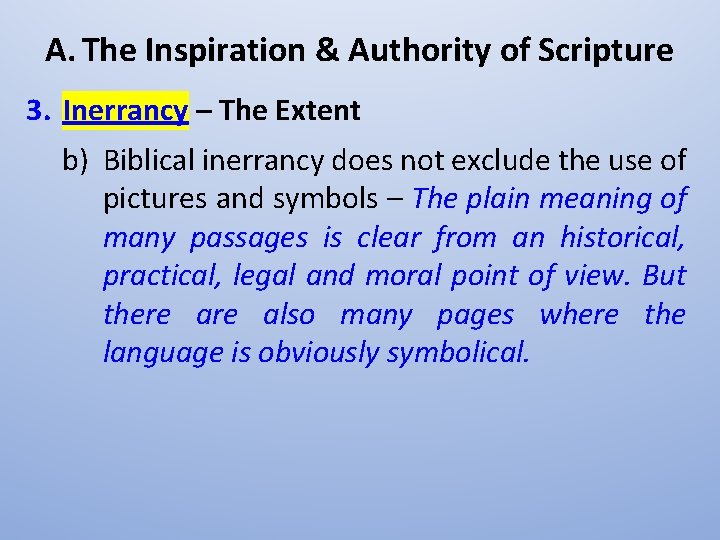 A. The Inspiration & Authority of Scripture

3. Inerrancy – The Extent

b) Biblical inerrancy does not exclude the use of pictures and symbols – The plain meaning of many passages is clear from an historical, practical, legal and moral point of view. But there are also many pages where the language is obviously symbolical.